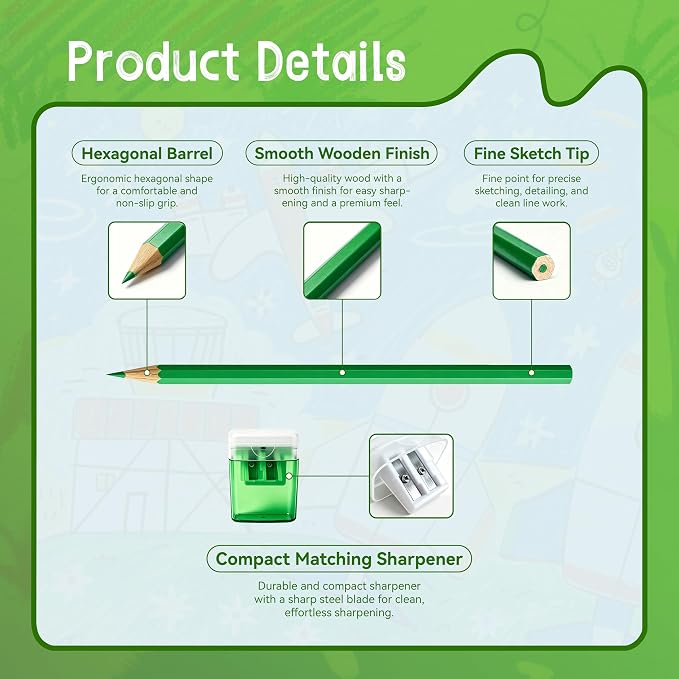 Product Details

Hexagonal Barrel

Ergonomic hexagonal shape for a comfortable and non-slip grip.

Smooth Wooden Finish

High-quality wood with a smooth finish for easy sharpening and a premium feel.

Fine Sketch Tip

Fine point for precise sketching, detailing, and clean line work.

Compact Matching Sharpener

Durable and compact sharpener with a sharp steel blade for clean, effortless sharpening.